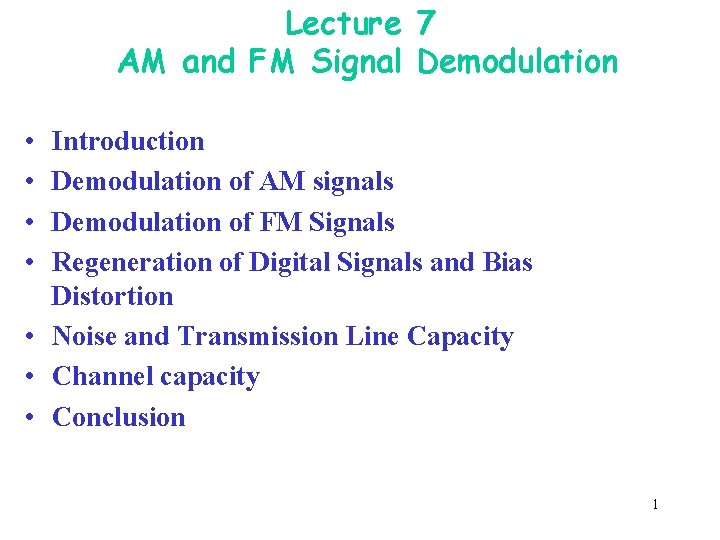 Lecture 7
AM and FM Signal Demodulation

• Introduction
• Demodulation of AM signals
• Demodulation of FM Signals
• Regeneration of Digital Signals and Bias Distortion
• Noise and Transmission Line Capacity
• Channel capacity
• Conclusion

1